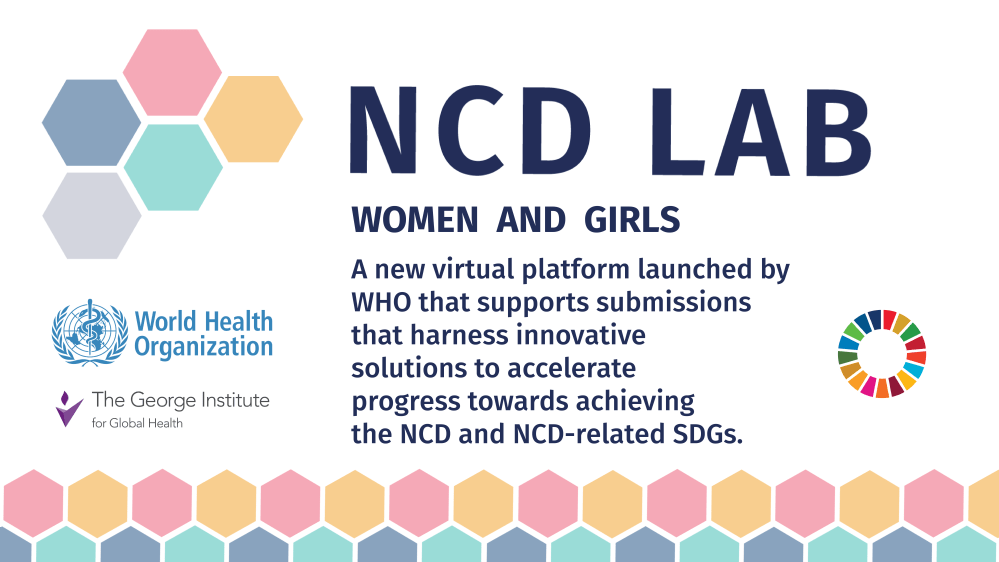 NCD LAB

WOMEN AND GIRLS

A new virtual platform launched by WHO that supports submissions that harness innovative solutions to accelerate progress towards achieving the NCD and NCD-related SDGs.

World Health Organization

The George Institute for Global Health